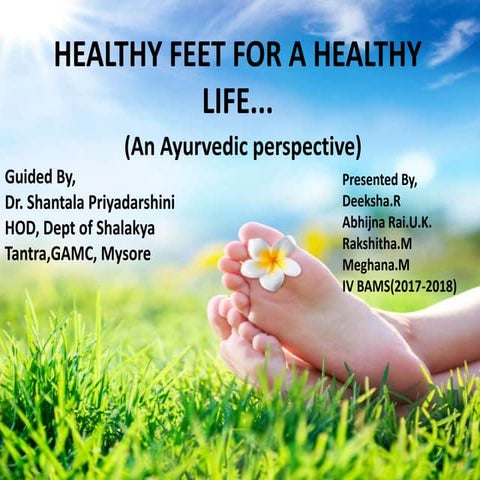 HEALTHY FEET FOR A HEALTHY LIFE...

(An Ayurvedic perspective)

Guided By,
Dr. Shantala Priyadarshini
HOD, Dept of Shalakya Tantra,GAMC, Mysore

Presented By,
Deeksha.R
Abhijna Rai.U.K.
Rakshitha.M
Meghana.M
IV BAMS(2017-2018)